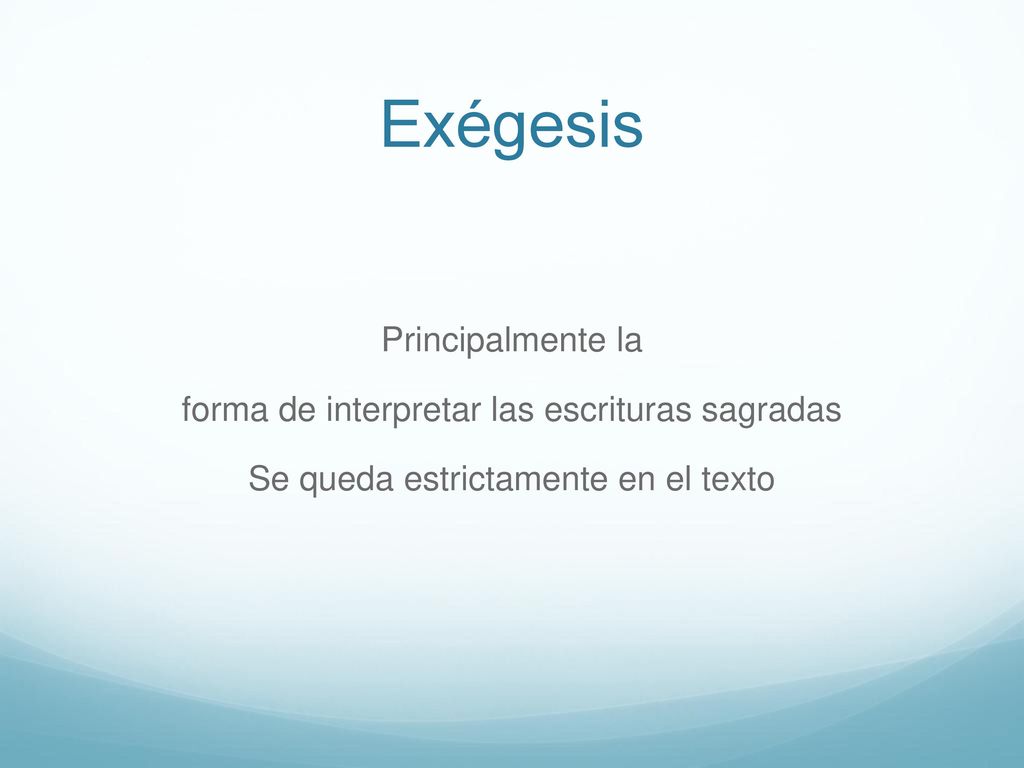 Exégesis

Principalmente la

forma de interpretar las escrituras sagradas

Se queda estrictamente en el texto